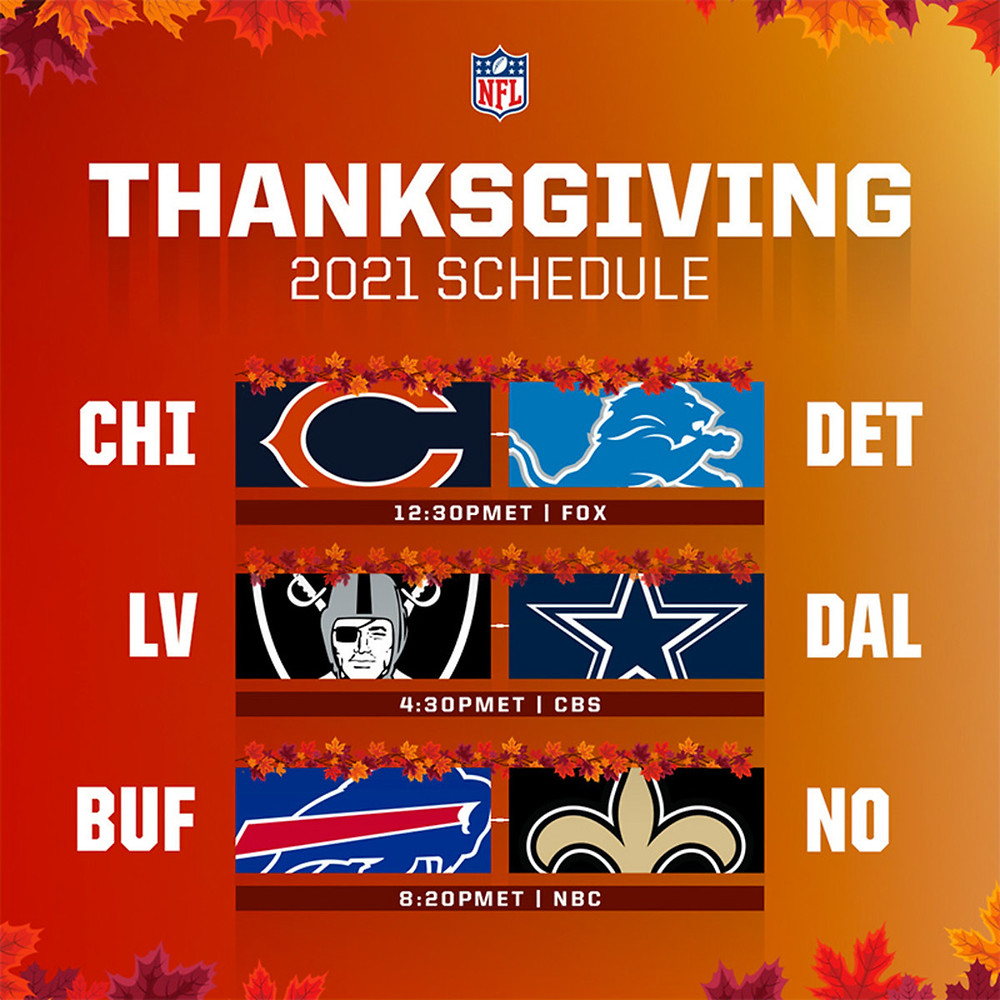 NFL

THANKSGIVING
2021 SCHEDULE

CHI DET
12:30PMET | FOX

LV DAL
4:30PMET | CBS

BUF NO
8:20PMET | NBC